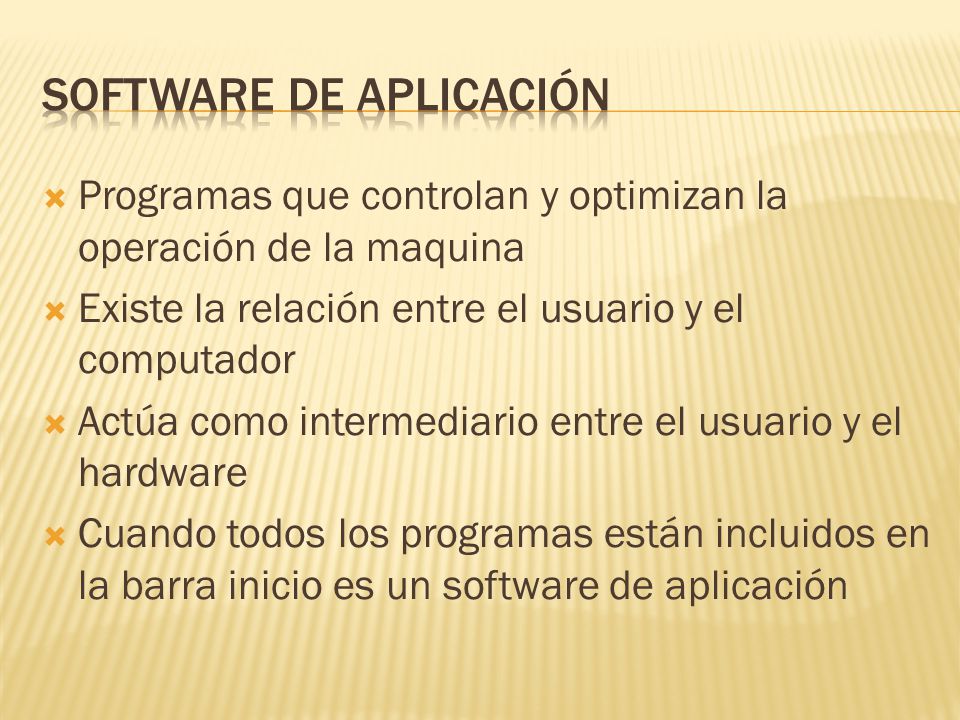 SOFTWARE DE APLICACIÓN

Programas que controlan y optimizan la operación de la maquina

Existe la relación entre el usuario y el computador

Actúa como intermediario entre el usuario y el hardware

Cuando todos los programas están incluidos en la barra inicio es un software de aplicación